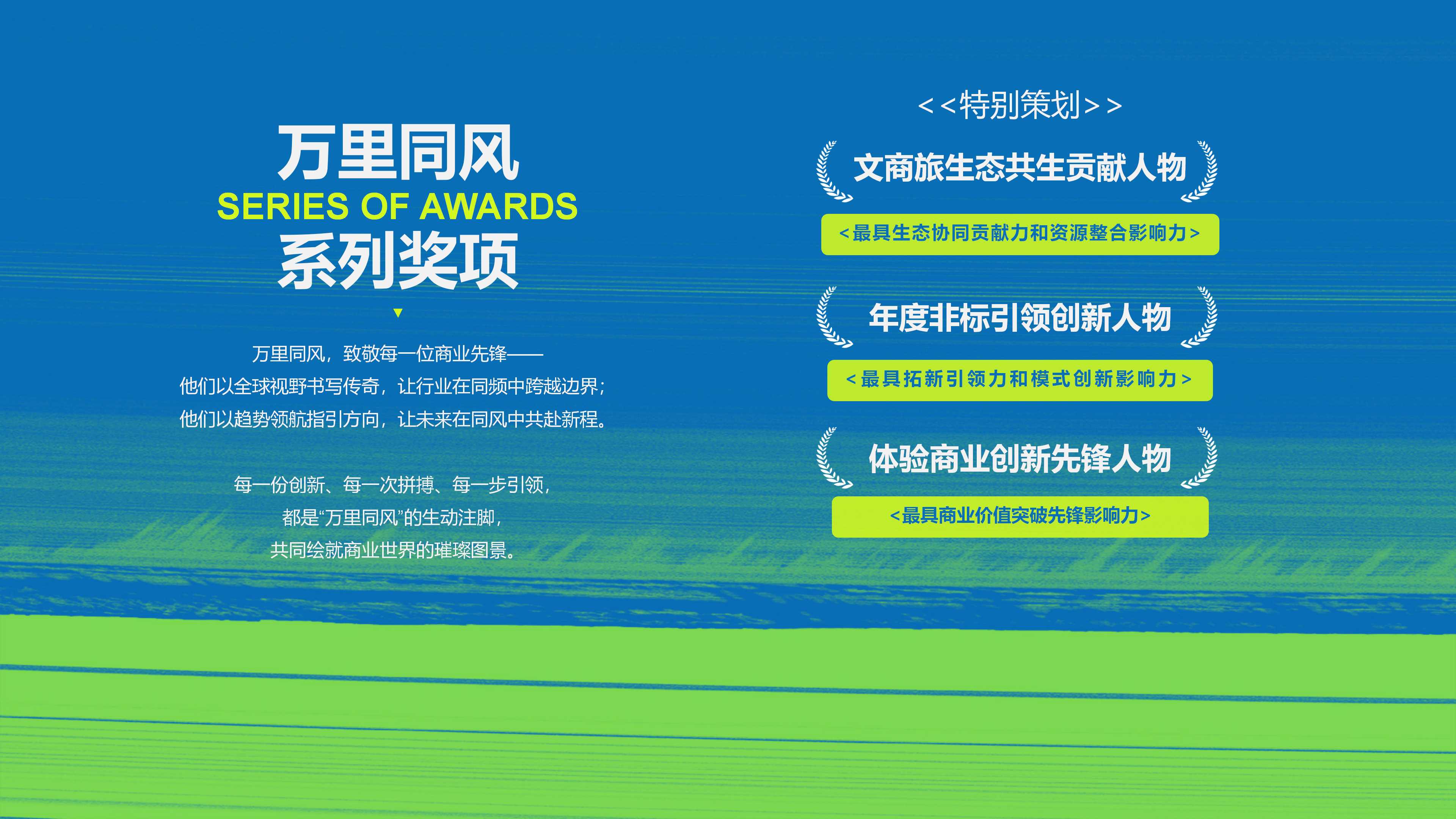 万里同风
SERIES OF AWARDS
系列奖项

万里同风，致敬每一位商业先锋——
他们以全球视野书写传奇，让行业在同频中跨越边界；
他们以趋势领航指引方向，让未来在同风中共赴新程。

每一份创新、每一次拼搏、每一步引领，
都是“万里同风”的生动注脚，
共同绘就商业世界的璀璨图景。

<<特别策划>>

文商旅生态共生贡献人物
<最具生态协同贡献力和资源整合影响力>

年度非标引领创新人物
<最具拓新引领力和模式创新影响力>

体验商业创新先锋人物
<最具商业价值突破先锋影响力>